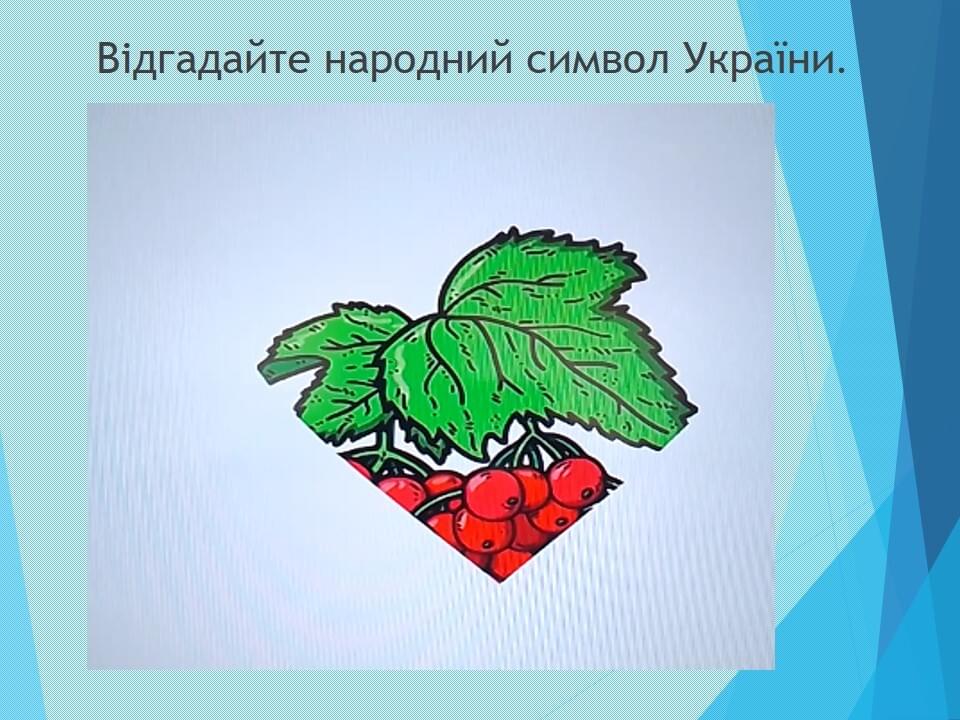 Відгадайте народний символ України.